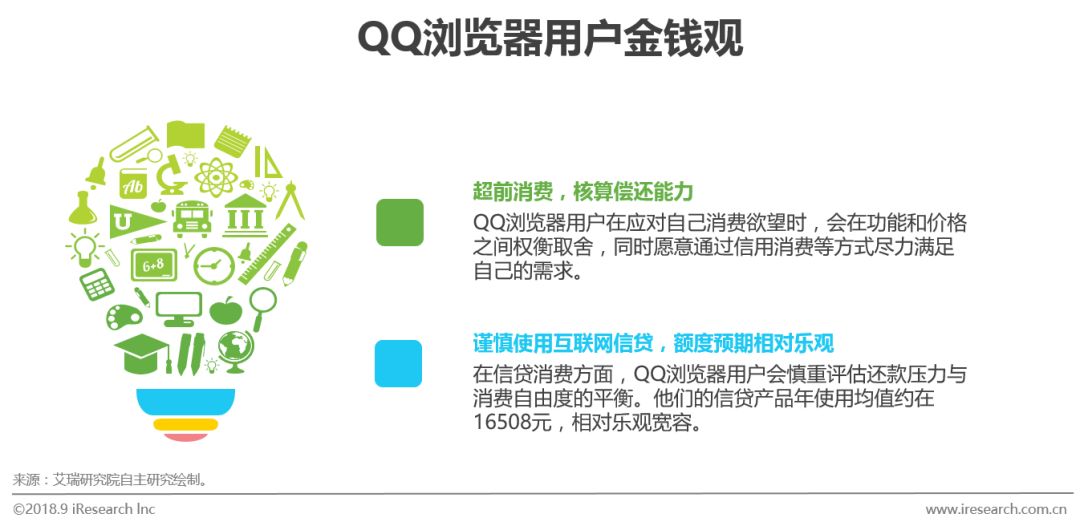 QQ浏览器用户金钱观

Ab

U

6+8

超前消费，核算偿还能力

QQ浏览器用户在应对自己消费欲望时，会在功能和价格之间权衡取舍，同时愿意通过信用消费等方式尽力满足自己的需求。

谨慎使用互联网信贷，额度预期相对乐观

在信贷消费方面，QQ浏览器用户会慎重评估还款压力与消费自由度的平衡。他们的信贷产品年使用均值约在16508元，相对乐观宽容。

来源：艾瑞研究院自主研究绘制。

©2018.9 iResearch Inc

www.iresearch.com.cn